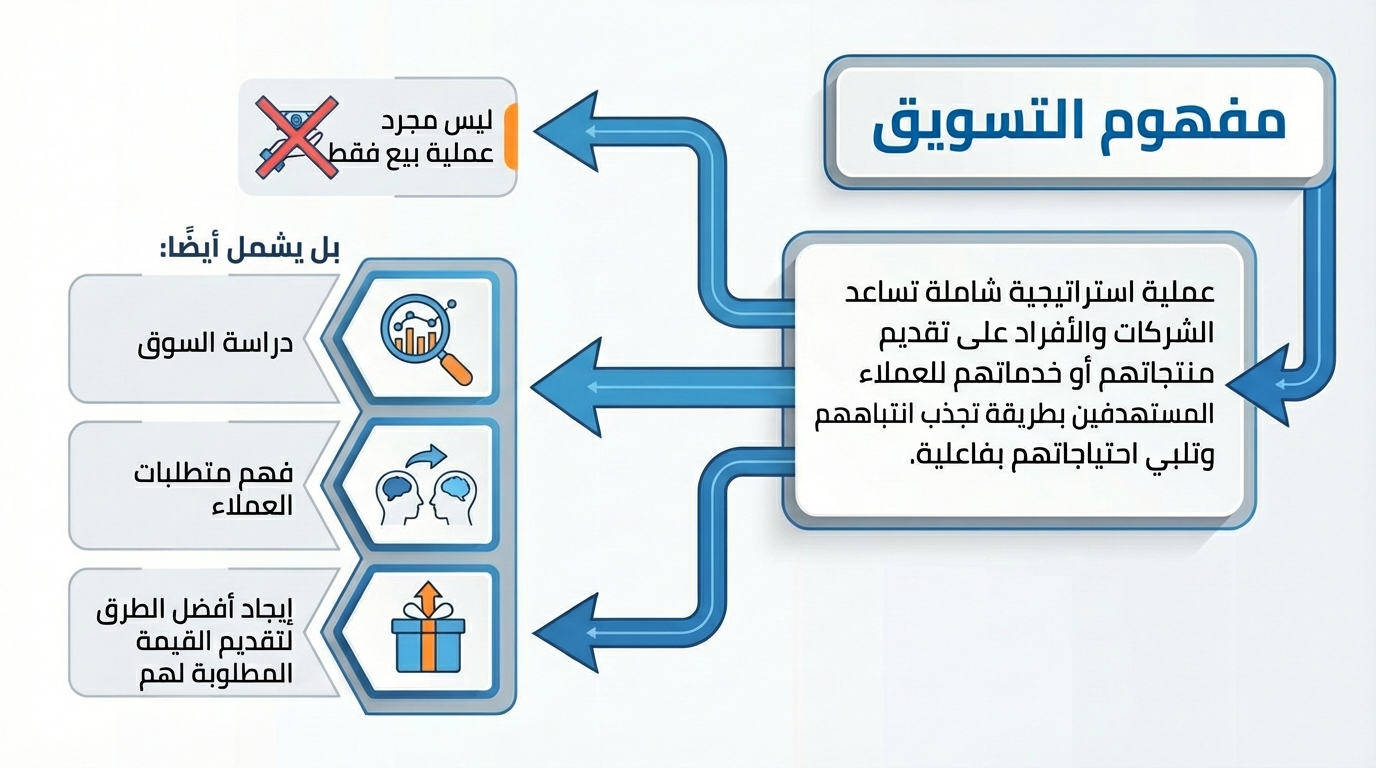 مفهوم التسويق

عملية استراتيجية شاملة تساعد الشركات والأفراد على تقديم منتجاتهم أو خدماتهم للعملاء المستهدفين بطريقة تجذب انتباههم وتلبي احتياجاتهم بفاعلية.

ليس مجرد عملية بيع فقط

بل يشمل أيضًا:

دراسة السوق

فهم متطلبات العملاء

إيجاد أفضل الطرق لتقديم القيمة المطلوبة لهم